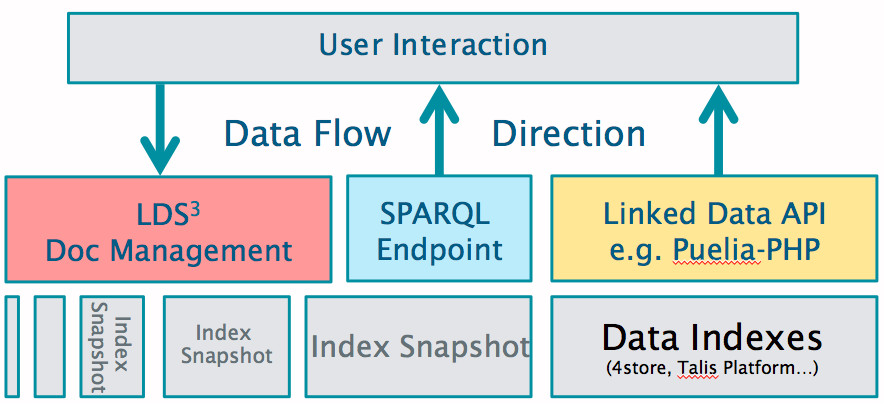 User Interaction

Data Flow Direction

LDS$^3$
Doc Management

SPARQL
Endpoint

Linked Data API
e.g. Puelia-PHP

Index
Snapshot

Index
Snapshot

Index Snapshot

Data Indexes
(4store, Talis Platform…)